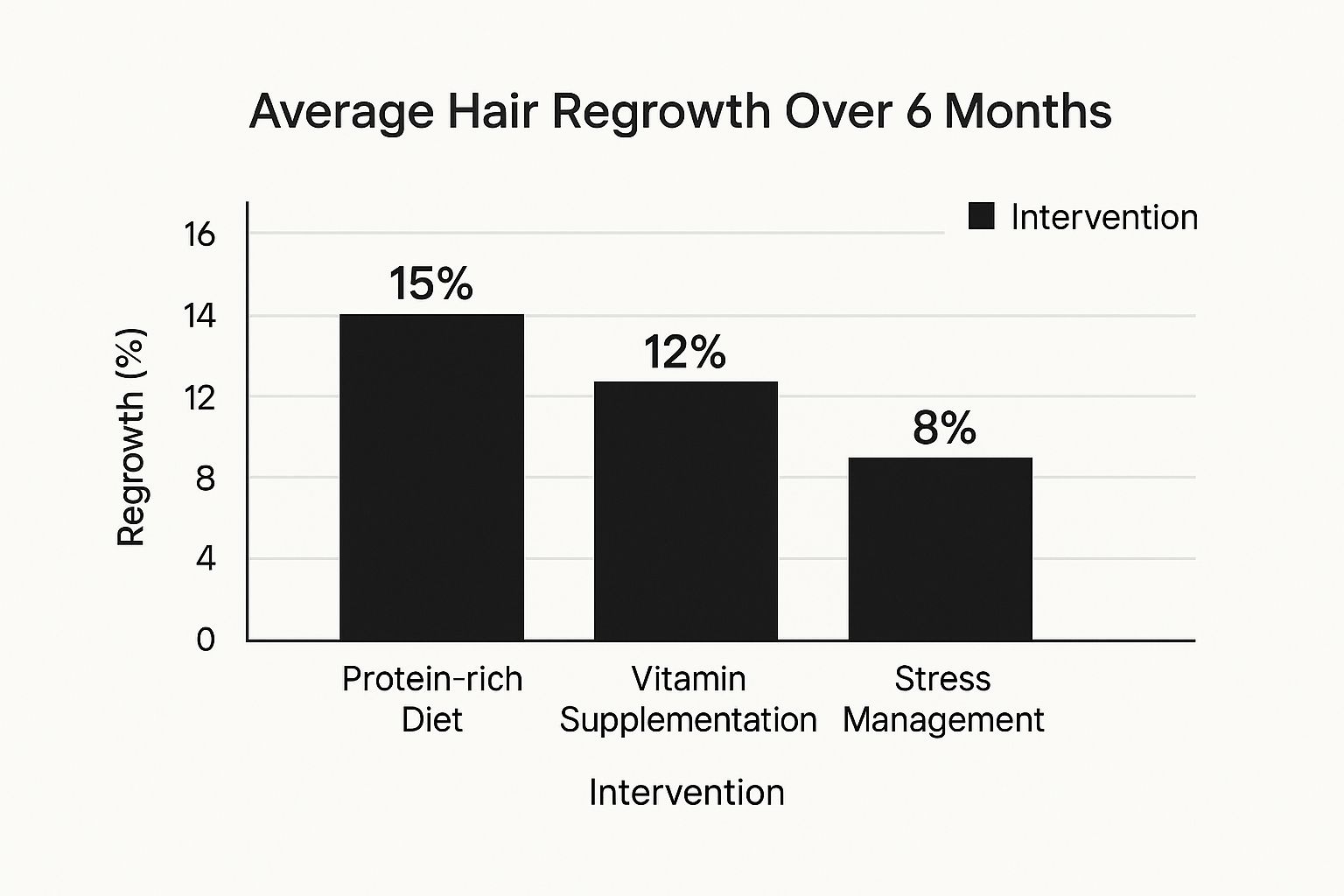 Average Hair Regrowth Over 6 Months

Intervention

Regrowth (%)

16
14
12
8
4
0

15%
12%
8%

Protein-rich Diet
Vitamin Supplementation
Stress Management

Intervention